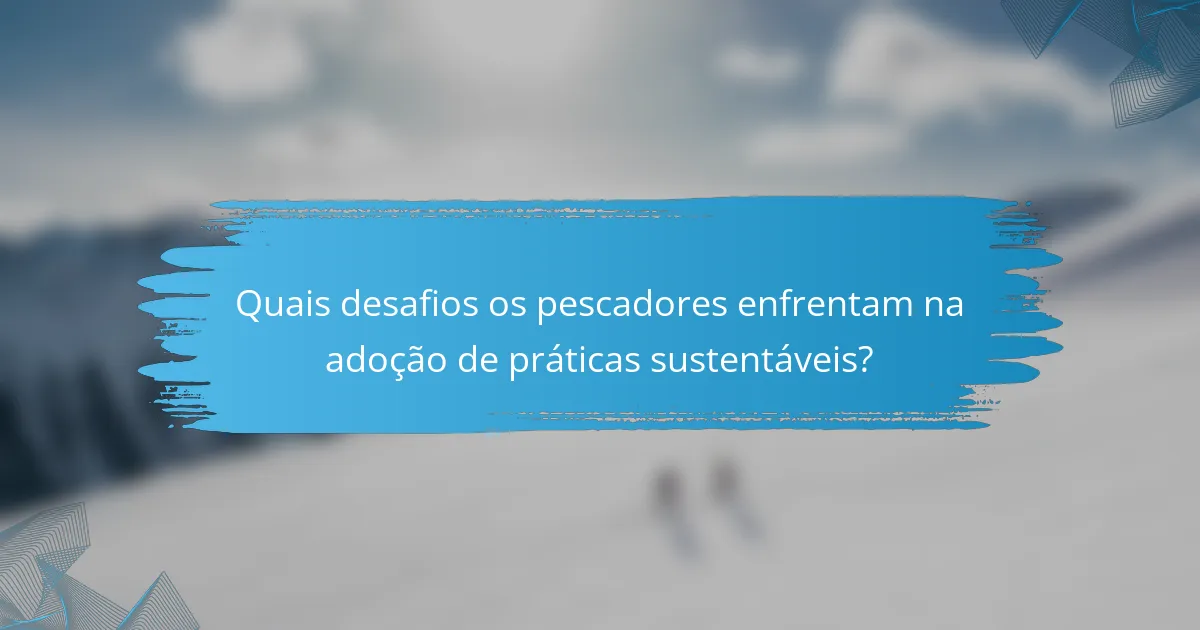 Quais desafios os pescadores enfrentam na adoção de práticas sustentáveis?